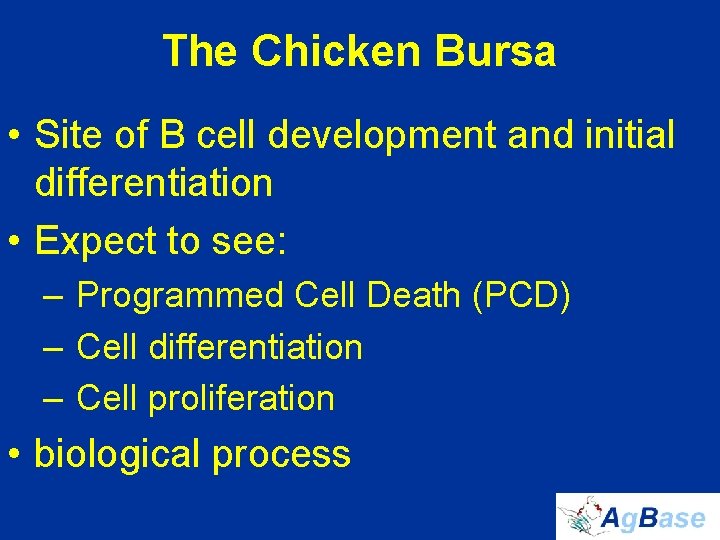 The Chicken Bursa

• Site of B cell development and initial differentiation

• Expect to see:

– Programmed Cell Death (PCD)

– Cell differentiation

– Cell proliferation

• biological process

AgBase